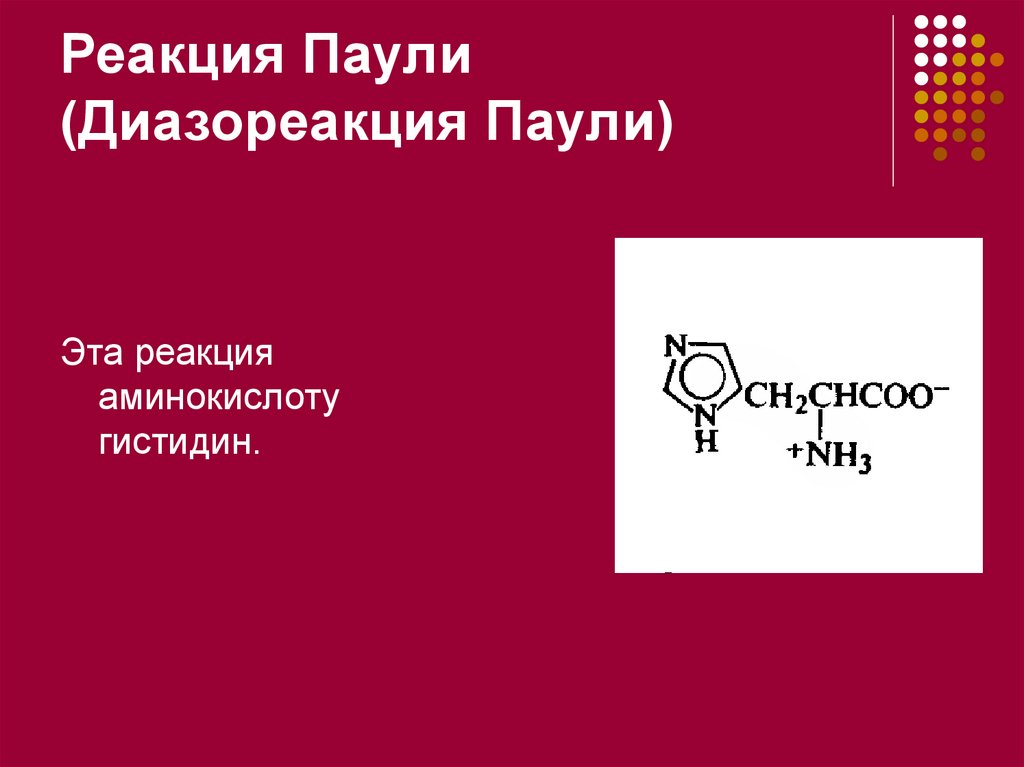 Реакция Паули (Диазореакция Паули)

Эта реакция аминокислоту гистидин.

N

N
H

$CH_2CHCOO^-$

$^+NH_3$